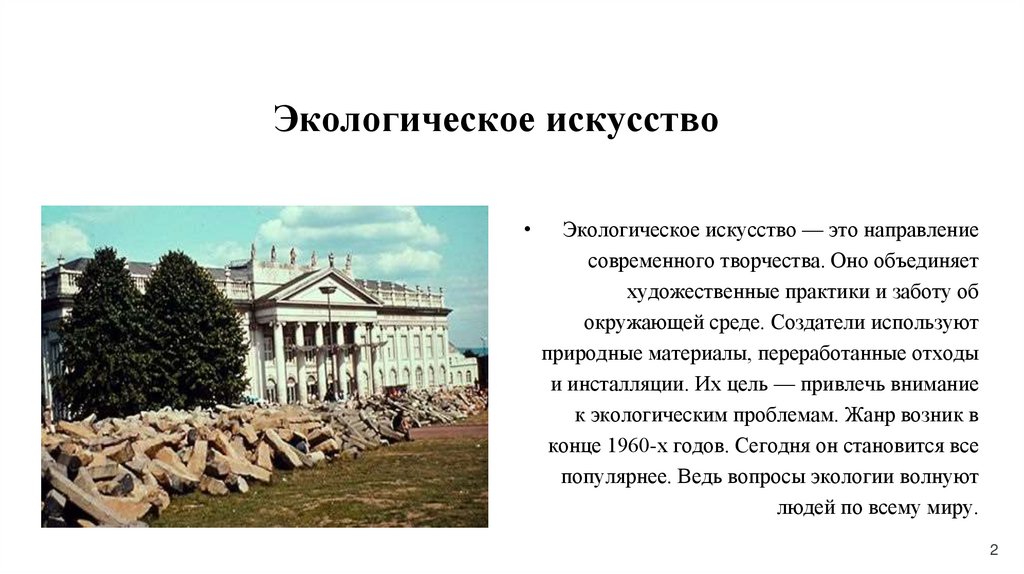 Экологическое искусство

• Экологическое искусство — это направление современного творчества. Оно объединяет художественные практики и заботу об окружающей среде. Создатели используют природные материалы, переработанные отходы и инсталляции. Их цель — привлечь внимание к экологическим проблемам. Жанр возник в конце 1960-х годов. Сегодня он становится все популярнее. Ведь вопросы экологии волнуют людей по всему миру.

2